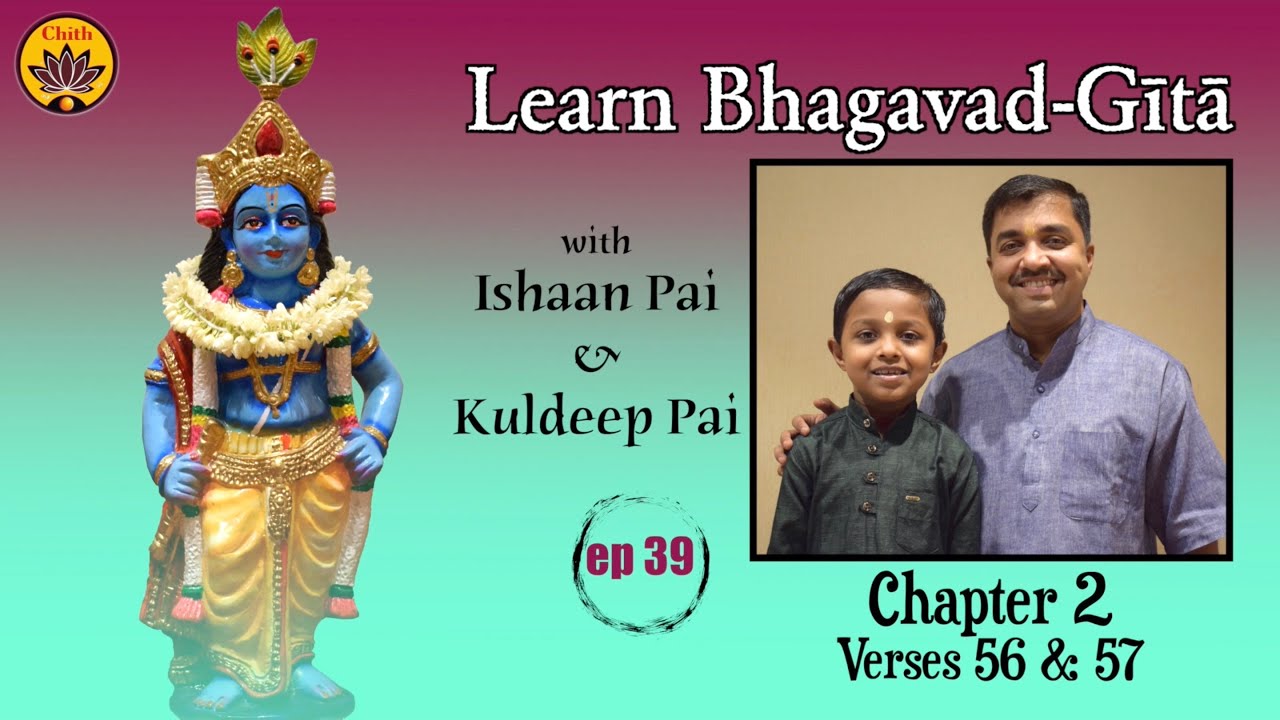 Chith

Learn Bhagavad-Gītā

with
Ishaan Pai
&
Kuldeep Pai

ep 39

Chapter 2
Verses 56 & 57